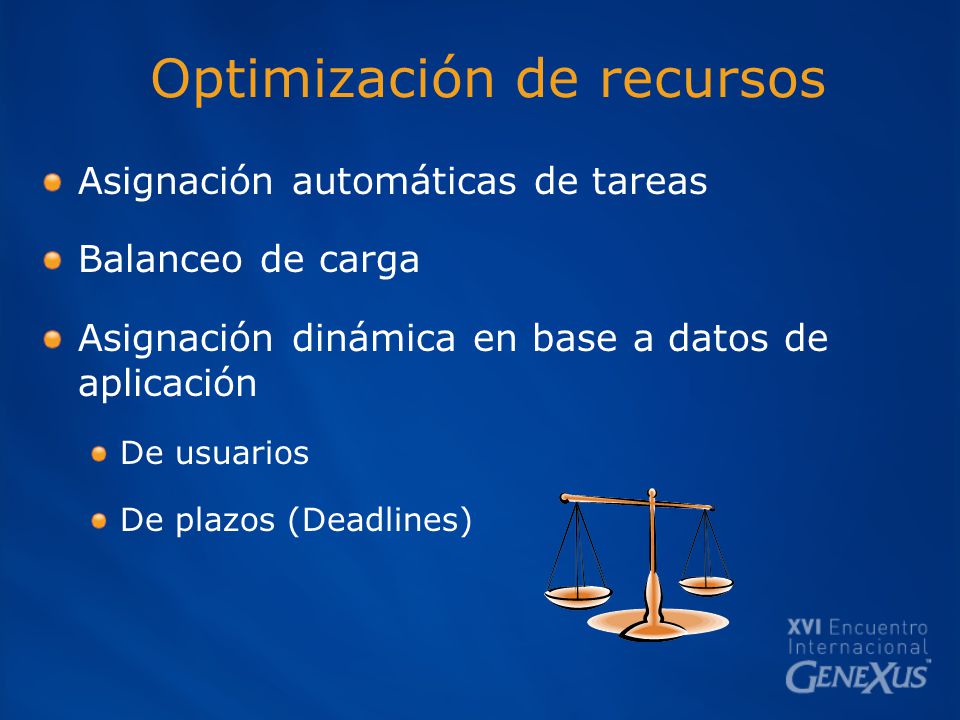 Optimización de recursos

Asignación automáticas de tareas

Balanceo de carga

Asignación dinámica en base a datos de aplicación

De usuarios

De plazos (Deadlines)

XVI Encuentro Internacional GENEXUS